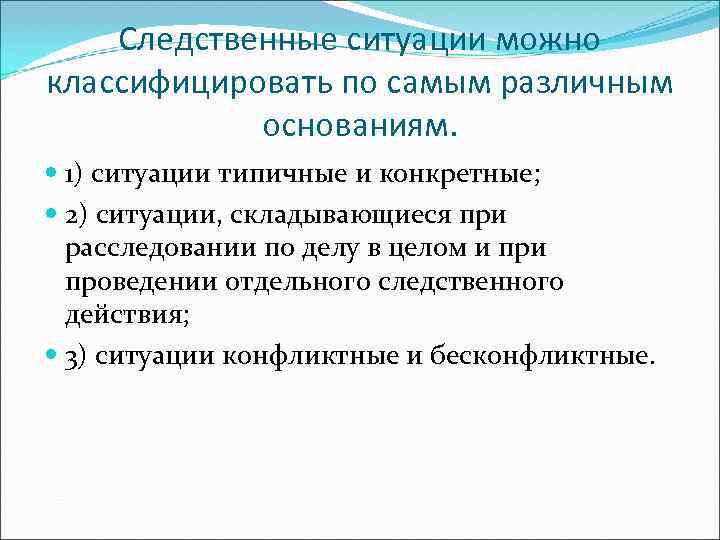 Следственные ситуации можно классифицировать по самым различным основаниям.

1) ситуации типичные и конкретные;

2) ситуации, складывающиеся при расследовании по делу в целом и при проведении отдельного следственного действия;

3) ситуации конфликтные и бесконфликтные.